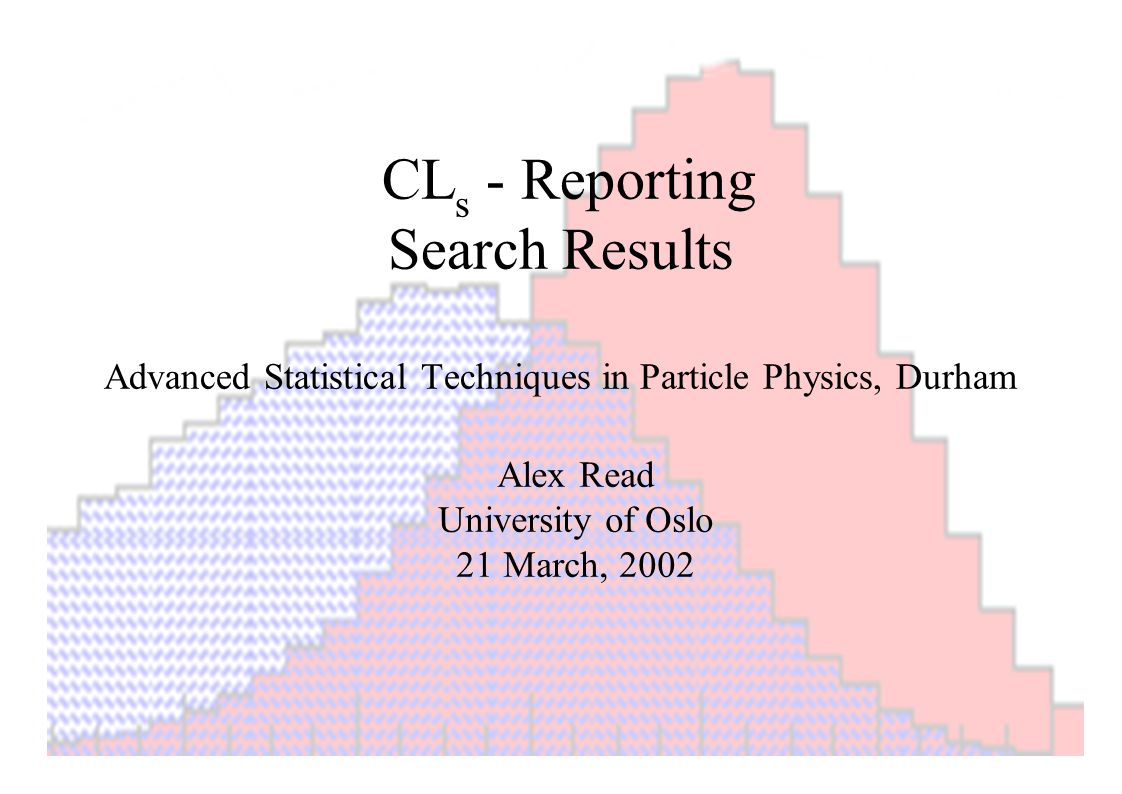 $CL_s$ - Reporting Search Results

Advanced Statistical Techniques in Particle Physics, Durham

Alex Read
University of Oslo
21 March, 2002